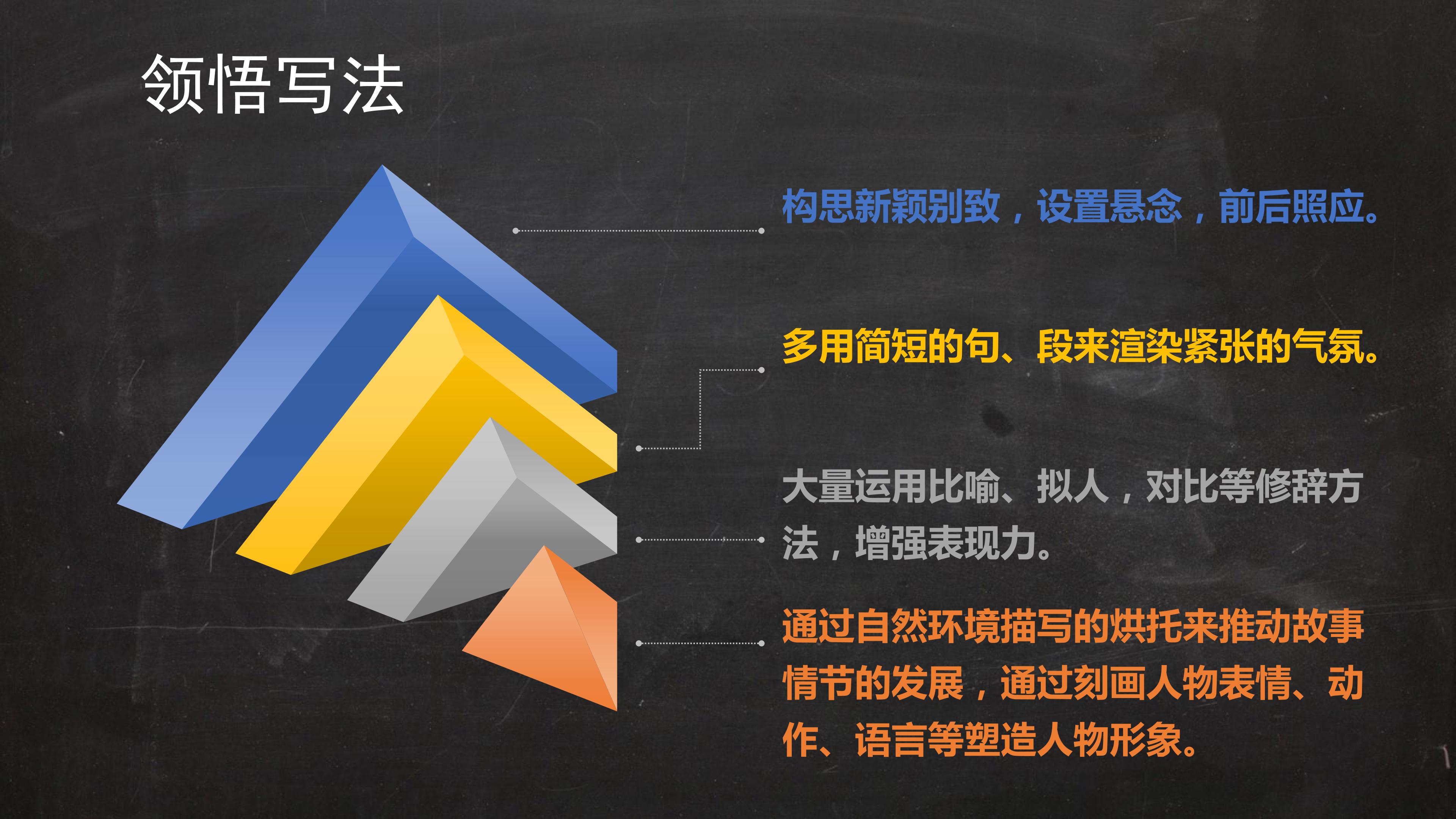 领悟写法

构思新颖别致，设置悬念，前后照应。

多用简短的句、段来渲染紧张的气氛。

大量运用比喻、拟人，对比等修辞方法，增强表现力。

通过自然环境描写的烘托来推动故事情节的发展，通过刻画人物表情、动作、语言等塑造人物形象。